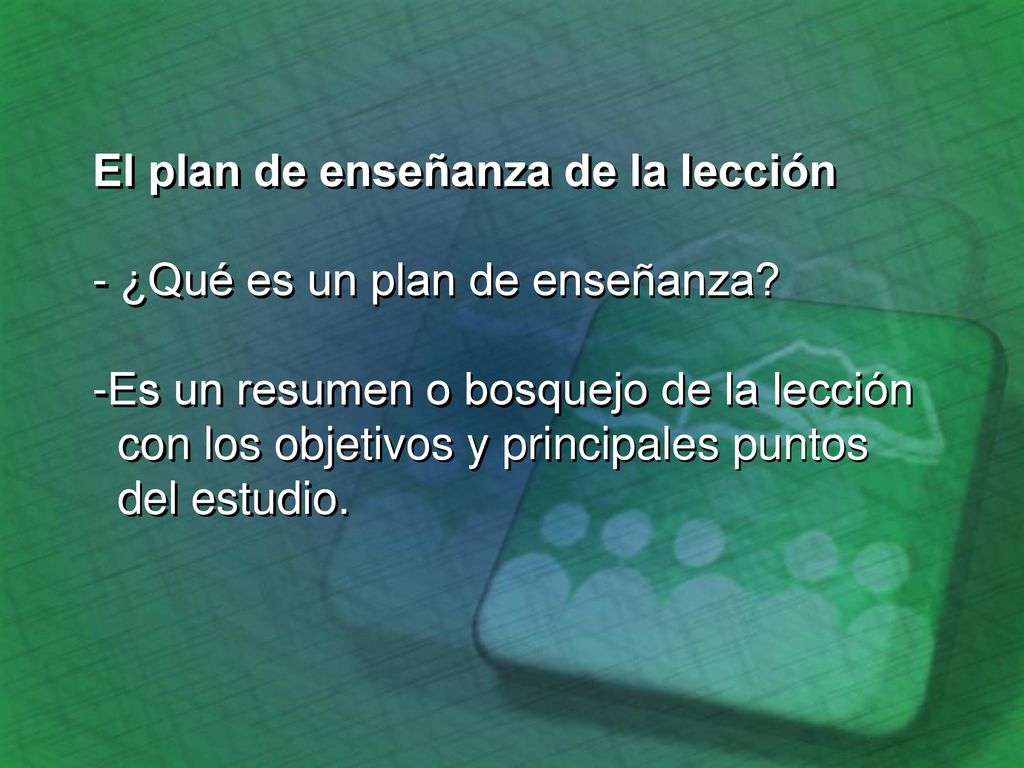 El plan de enseñanza de la lección

- ¿Qué es un plan de enseñanza?

-Es un resumen o bosquejo de la lección con los objetivos y principales puntos del estudio.